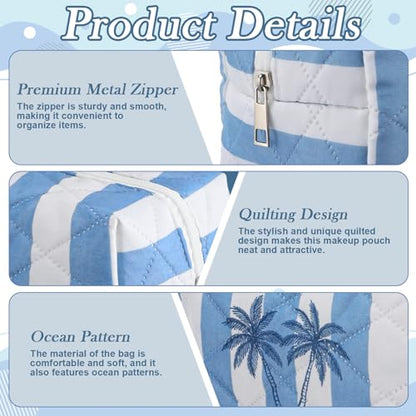 Product Details

Premium Metal Zipper
The zipper is sturdy and smooth, making it convenient to organize items.

Quilting Design
The stylish and unique quilted design makes this makeup pouch neat and attractive.

Ocean Pattern
The material of the bag is comfortable and soft, and it also features ocean patterns.